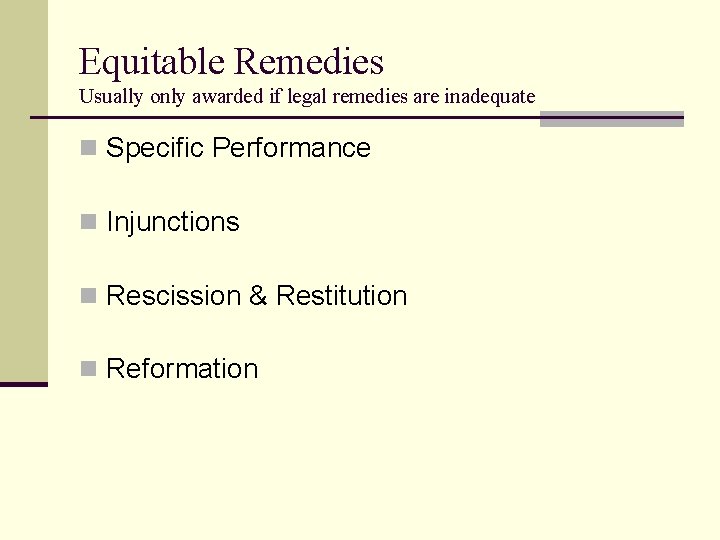 Equitable Remedies
Usually only awarded if legal remedies are inadequate

Specific Performance

Injunctions

Rescission & Restitution

Reformation